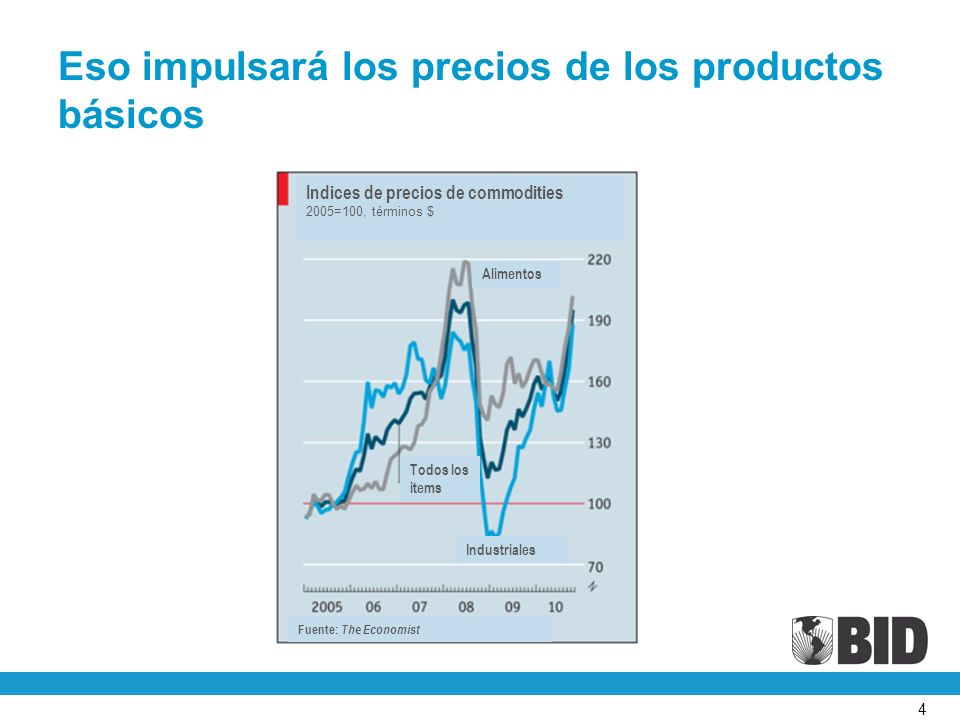 Eso impulsará los precios de los productos básicos

Indices de precios de commodities
2005=100, términos $

Alimentos

Todos los items

Industriales

220
190
160
130
100
70

2005 06 07 08 09 10

Fuente: The Economist

BID

4